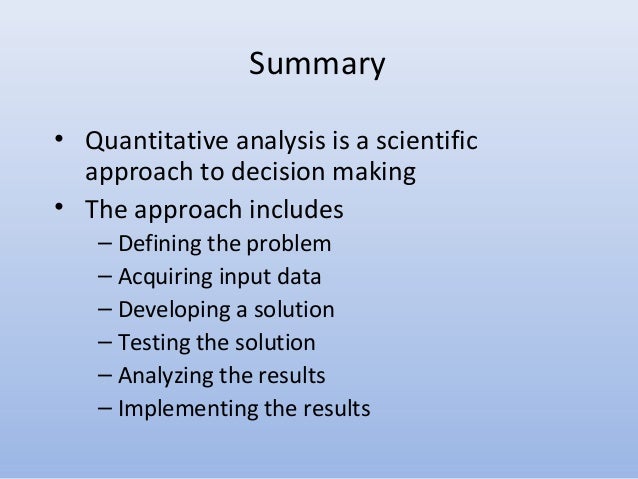 Summary

• Quantitative analysis is a scientific approach to decision making
• The approach includes
  – Defining the problem
  – Acquiring input data
  – Developing a solution
  – Testing the solution
  – Analyzing the results
  – Implementing the results